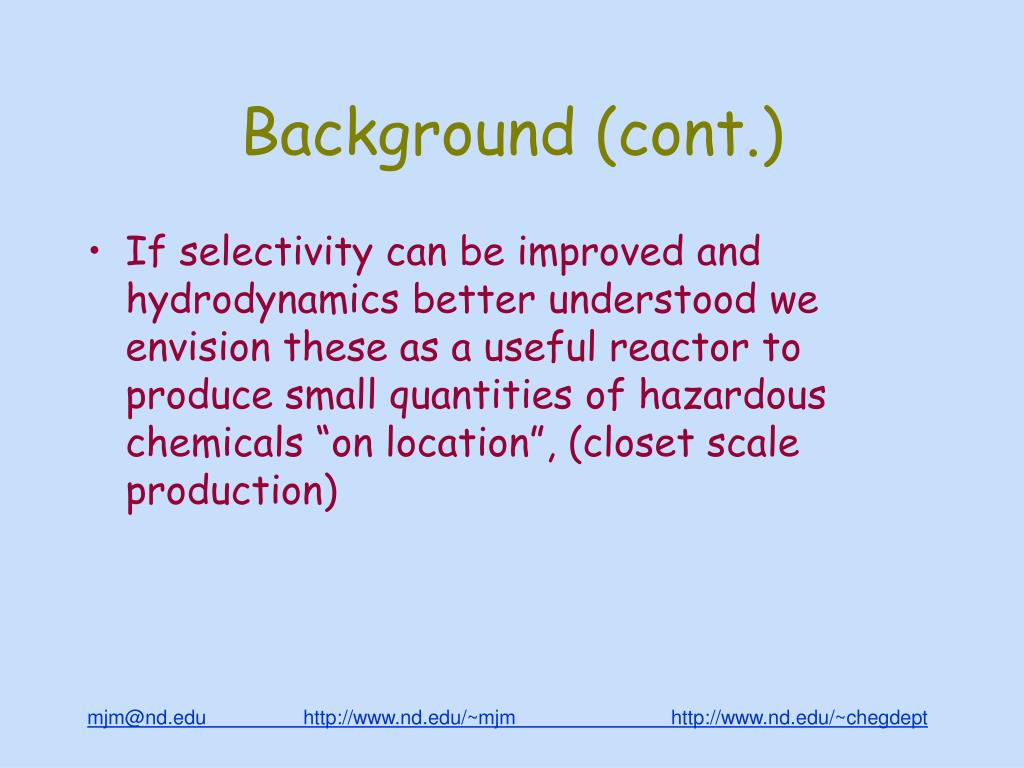 Background (cont.)

• If selectivity can be improved and hydrodynamics better understood we envision these as a useful reactor to produce small quantities of hazardous chemicals “on location”, (closet scale production)

mjm@nd.edu http://www.nd.edu/~mjm http://www.nd.edu/~chegdept